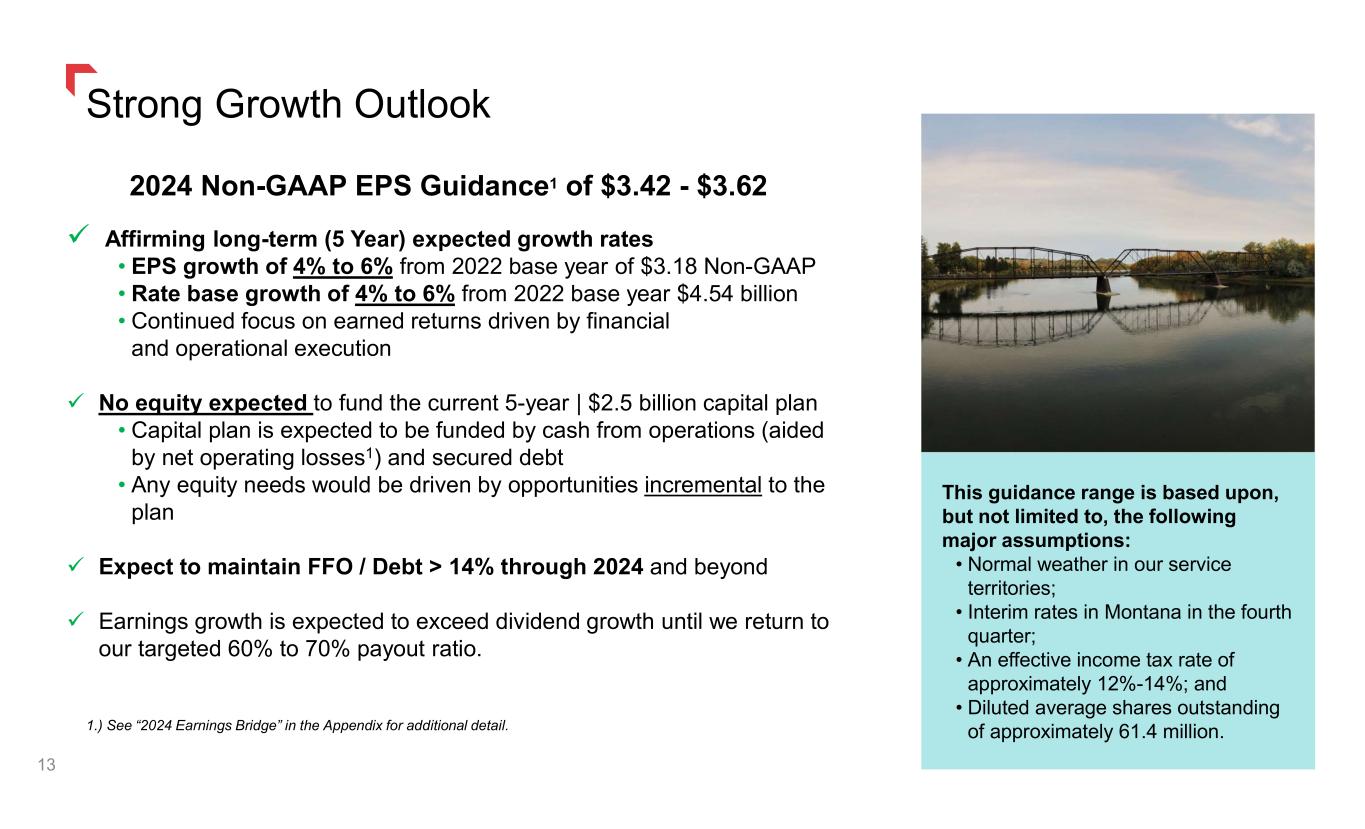 Strong Growth Outlook

2024 Non-GAAP EPS Guidance$^1$ of \$3.42 - \$3.62

✓ Affirming long-term (5 Year) expected growth rates
• EPS growth of 4% to 6% from 2022 base year of \$3.18 Non-GAAP
• Rate base growth of 4% to 6% from 2022 base year \$4.54 billion
• Continued focus on earned returns driven by financial and operational execution

✓ No equity expected to fund the current 5-year | \$2.5 billion capital plan
• Capital plan is expected to be funded by cash from operations (aided by net operating losses$^1$) and secured debt
• Any equity needs would be driven by opportunities incremental to the plan

✓ Expect to maintain FFO / Debt > 14% through 2024 and beyond

✓ Earnings growth is expected to exceed dividend growth until we return to our targeted 60% to 70% payout ratio.

1.) See “2024 Earnings Bridge” in the Appendix for additional detail.

13

This guidance range is based upon, but not limited to, the following major assumptions:
• Normal weather in our service territories;
• Interim rates in Montana in the fourth quarter;
• An effective income tax rate of approximately 12%-14%; and
• Diluted average shares outstanding of approximately 61.4 million.